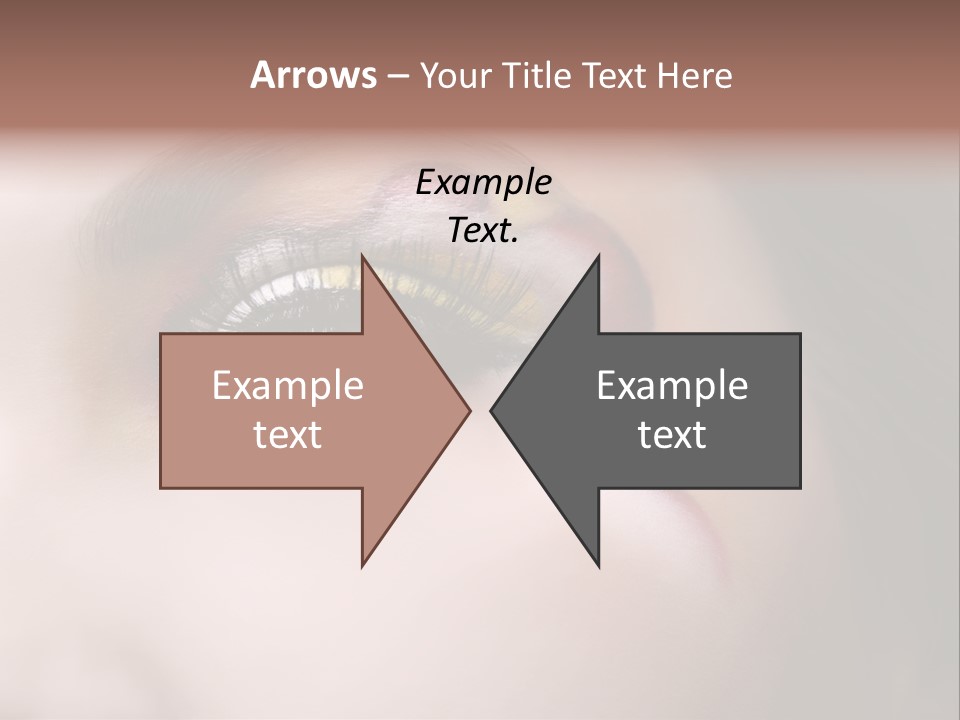 Arrows – Your Title Text Here

Example Text.

Example text

Example text